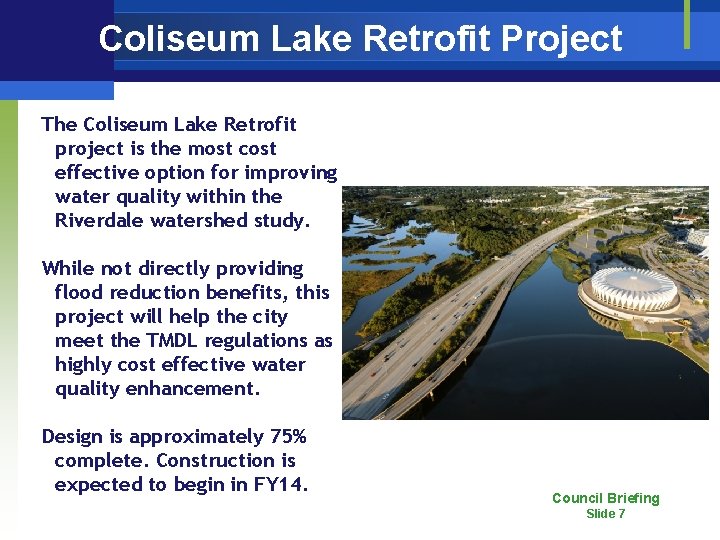 Coliseum Lake Retrofit Project

The Coliseum Lake Retrofit project is the most cost effective option for improving water quality within the Riverdale watershed study.

While not directly providing flood reduction benefits, this project will help the city meet the TMDL regulations as highly cost effective water quality enhancement.

Design is approximately 75% complete. Construction is expected to begin in FY14.

Council Briefing
Slide 7